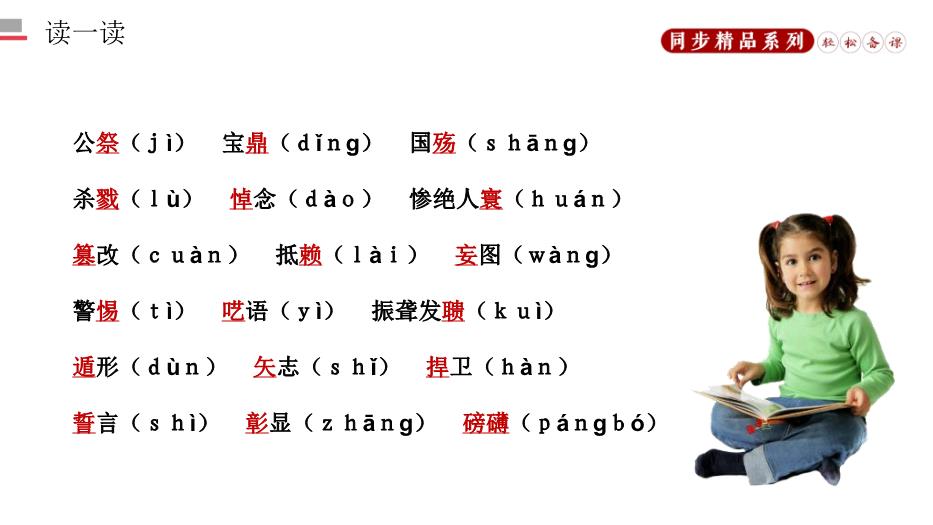 读一读

同步精品系列 轻松备课

公祭（jì） 宝鼎（dǐng） 国殇（shāng）

杀戮（lù） 悼念（dào） 惨绝人寰（huán）

篡改（cuàn） 抵赖（lài） 妄图（wàng）

警惕（tì） 呓语（yì） 振聋发聩（kuì）

遁形（dùn） 矢志（shǐ） 捍卫（hàn）

誓言（shì） 彰显（zhāng） 磅礴（pángbó）